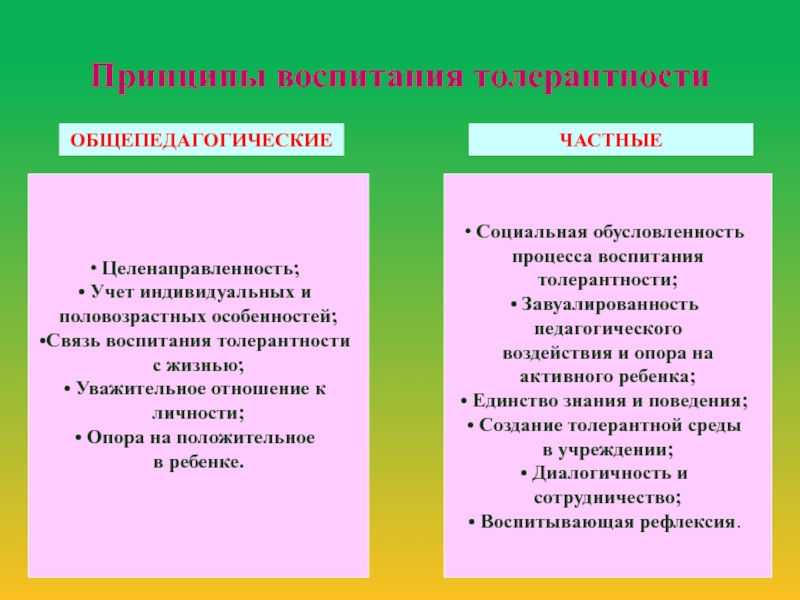 Принципы воспитания толерантности

ОБЩЕПЕДАГОГИЧЕСКИЕ

• Целенаправленность;
• Учет индивидуальных и половозрастных особенностей;
•Связь воспитания толерантности с жизнью;
• Уважительное отношение к личности;
• Опора на положительное в ребенке.

ЧАСТНЫЕ

• Социальная обусловленность процесса воспитания толерантности;
• Завуалированность педагогического воздействия и опора на активного ребенка;
• Единство знания и поведения;
• Создание толерантной среды в учреждении;
• Диалогичность и сотрудничество;
• Воспитывающая рефлексия.